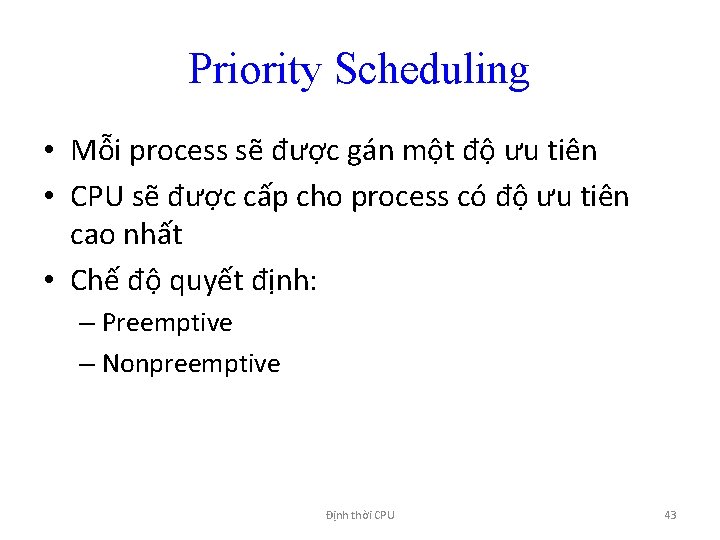 Priority Scheduling

• Mỗi process sẽ được gán một độ ưu tiên

• CPU sẽ được cấp cho process có độ ưu tiên cao nhất

• Chế độ quyết định:

– Preemptive

– Nonpreemptive

Định thời CPU

43